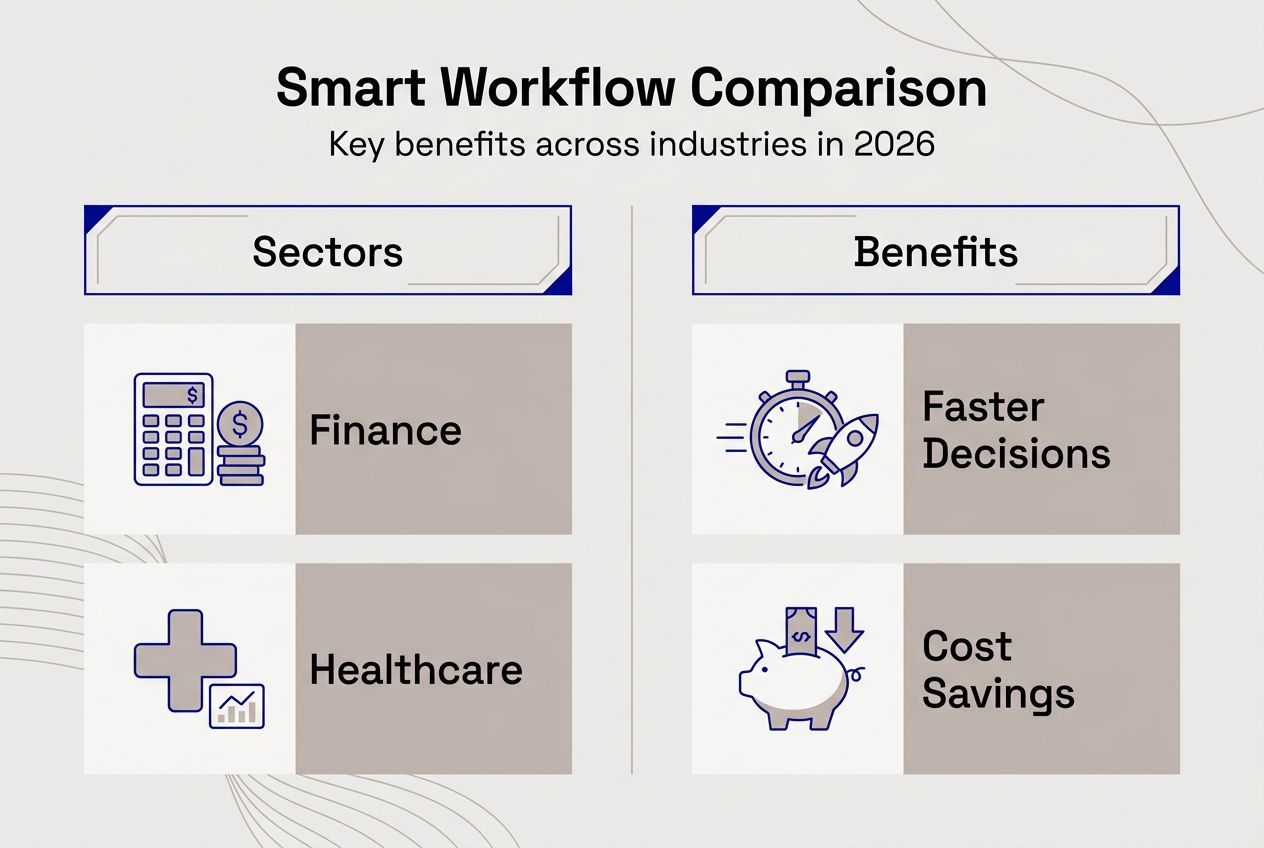 Smart Workflow Comparison

Key benefits across industries in 2026

Sectors

Finance

Healthcare

Benefits

Faster Decisions

Cost Savings